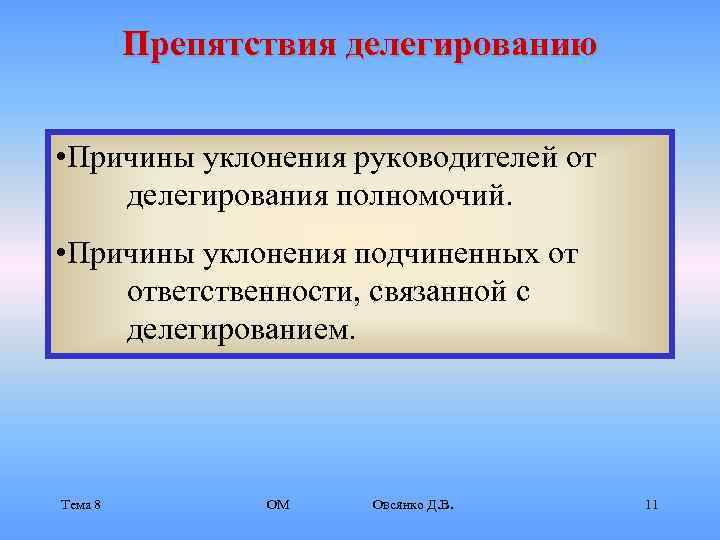 Препятствия делегированию

•Причины уклонения руководителей от делегирования полномочий.

•Причины уклонения подчиненных от ответственности, связанной с делегированием.

Тема 8
ОМ
Овсянко Д.В.
11